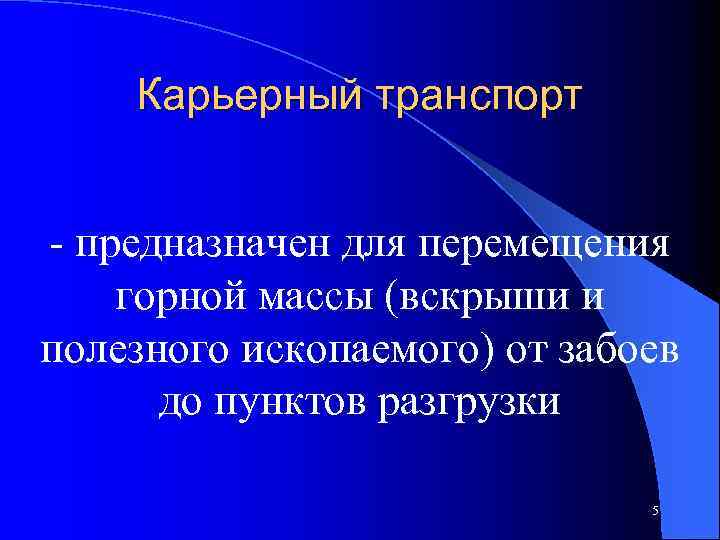 Карьерный транспорт

- предназначен для перемещения горной массы (вскрыши и полезного ископаемого) от забоев до пунктов разгрузки

5